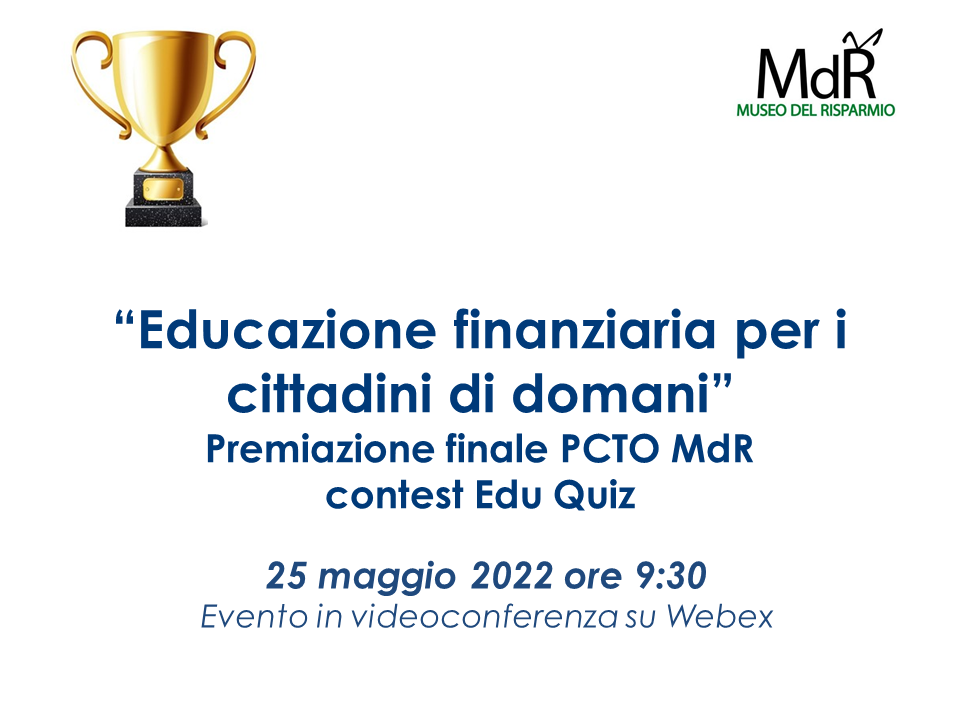 MdR
MUSEO DEL RISPARMIO

“Educazione finanziaria per i cittadini di domani”
Premiazione finale PCTO MdR
contest Edu Quiz

25 maggio 2022 ore 9:30
Evento in videoconferenza su Webex